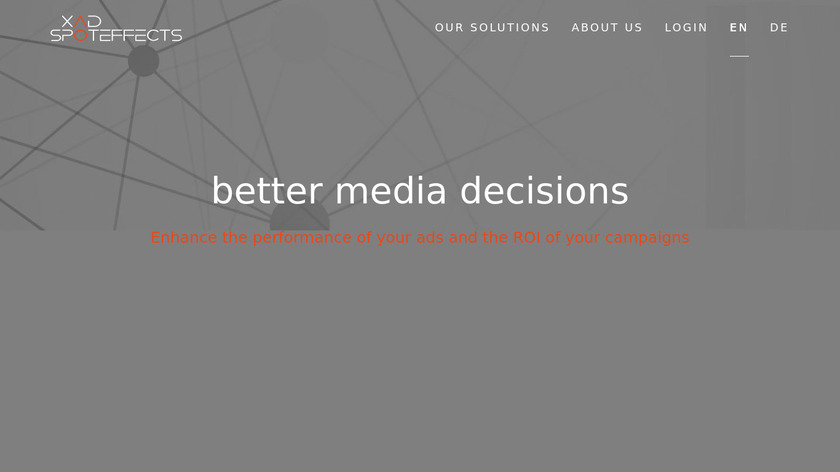 XAD
SPOTEFFECTS

OUR SOLUTIONS ABOUT US LOGIN EN DE

better media decisions

Enhance the performance of your ads and the ROI of your campaigns